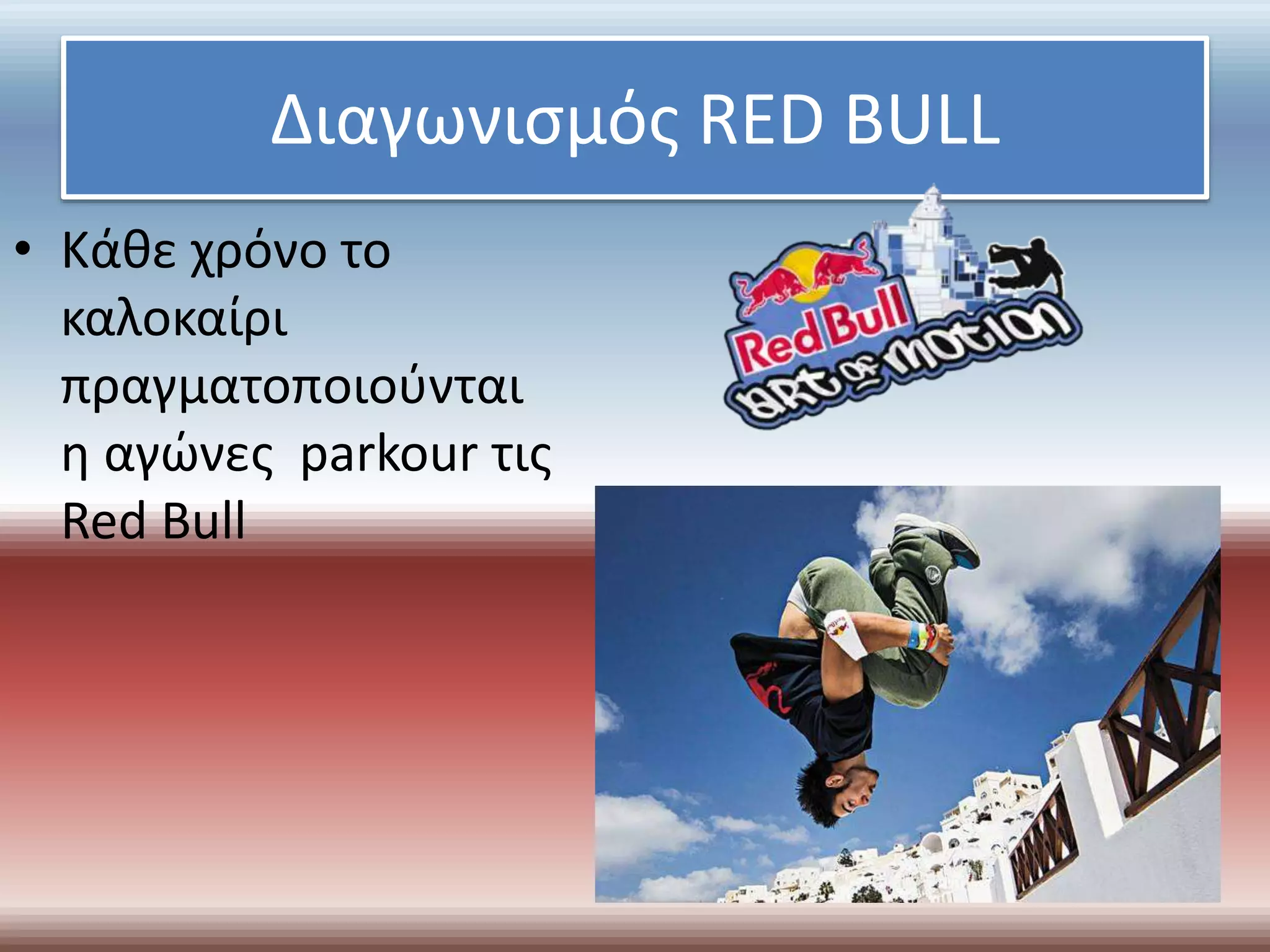 Διαγωνισμός RED BULL

• Κάθε χρόνο το καλοκαίρι πραγματοποιούνται η αγώνες parkour τις Red Bull

Red Bull
ART OF MOTION